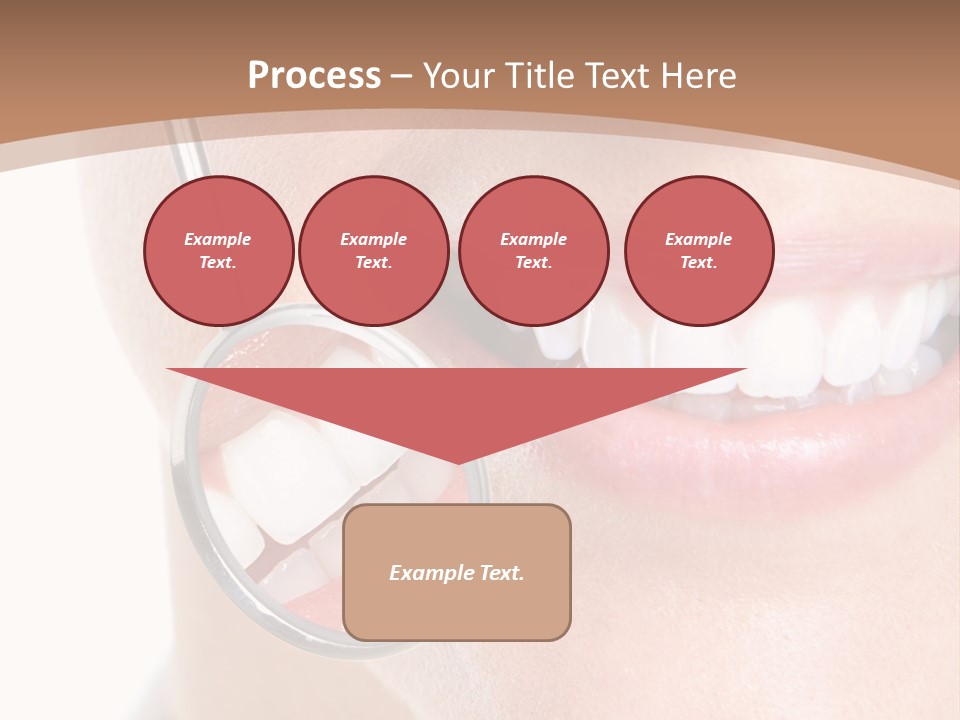 Process – Your Title Text Here

Example Text.

Example Text.

Example Text.

Example Text.

Example Text.